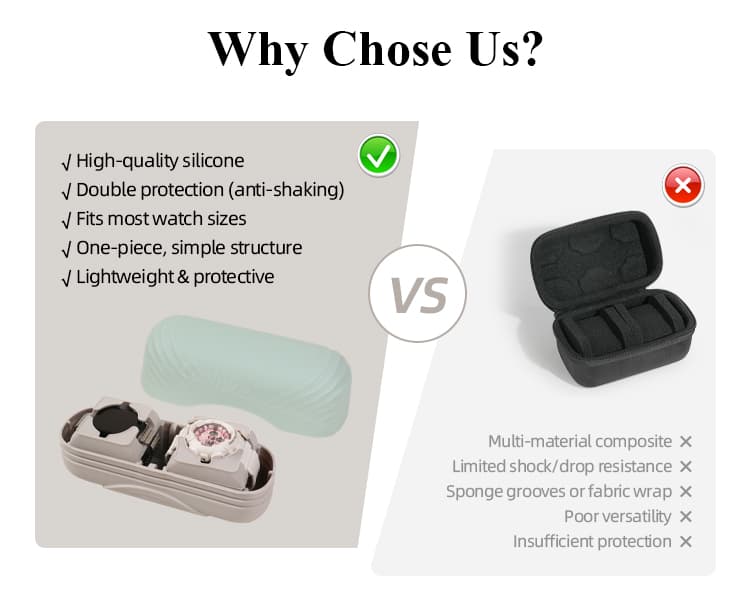 Why Chose Us?

√ High-quality silicone
√ Double protection (anti-shaking)
√ Fits most watch sizes
√ One-piece, simple structure
√ Lightweight & protective

VS

Multi-material composite ×
Limited shock/drop resistance ×
Sponge grooves or fabric wrap ×
Poor versatility ×
Insufficient protection ×